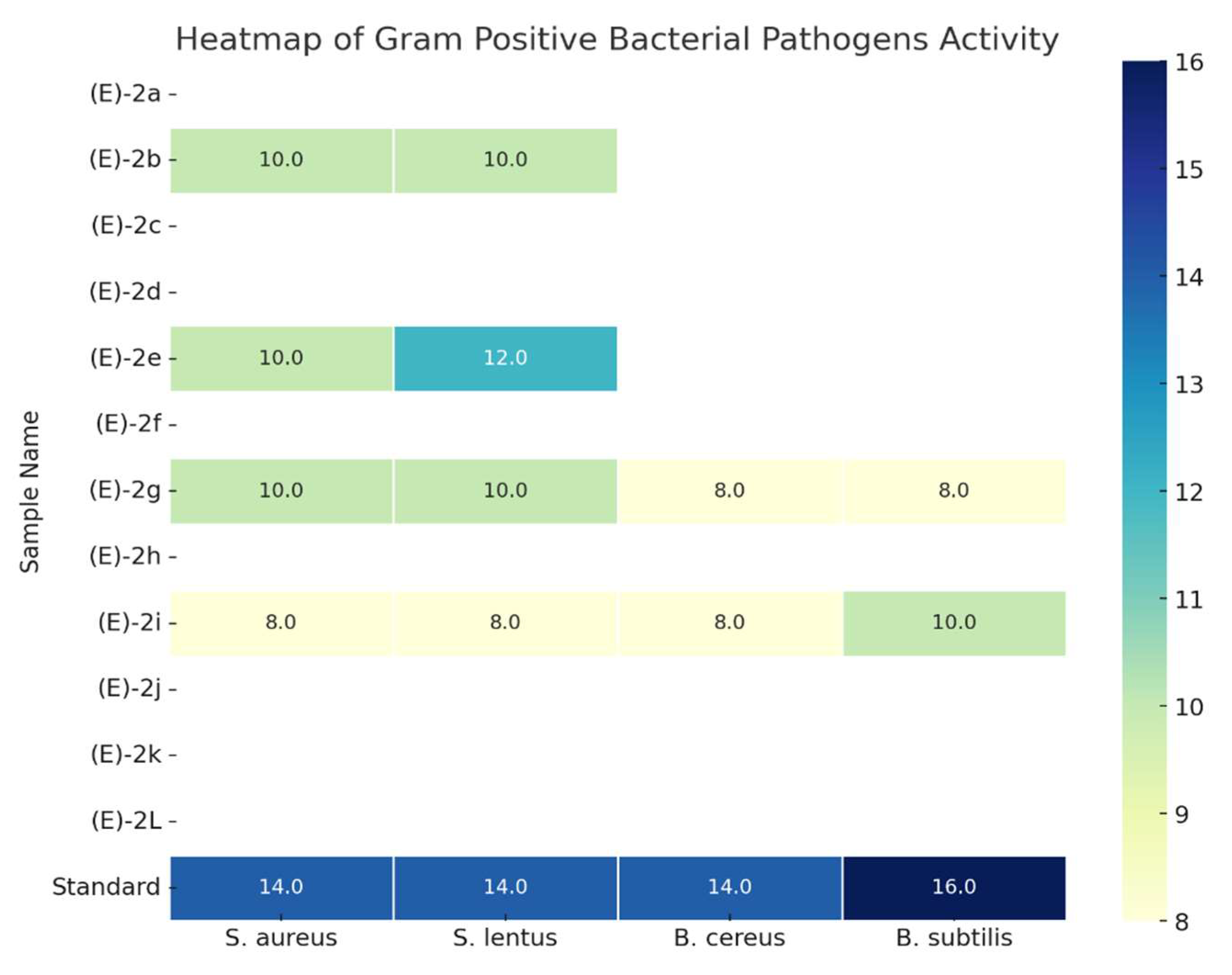 Heatmap of Gram Positive Bacterial Pathogens Activity

Sample Name

| | S. aureus | S. lentus | B. cereus | B. subtilis |
|---|---|---|---|---|
| (E)-2a | | | | |
| (E)-2b | 10.0 | 10.0 | | |
| (E)-2c | | | | |
| (E)-2d | | | | |
| (E)-2e | 10.0 | 12.0 | | |
| (E)-2f | | | | |
| (E)-2g | 10.0 | 10.0 | 8.0 | 8.0 |
| (E)-2h | | | | |
| (E)-2i | 8.0 | 8.0 | 8.0 | 10.0 |
| (E)-2j | | | | |
| (E)-2k | | | | |
| (E)-2L | | | | |
| Standard | 14.0 | 14.0 | 14.0 | 16.0 |

16
15
14
13
12
11
10
9
8